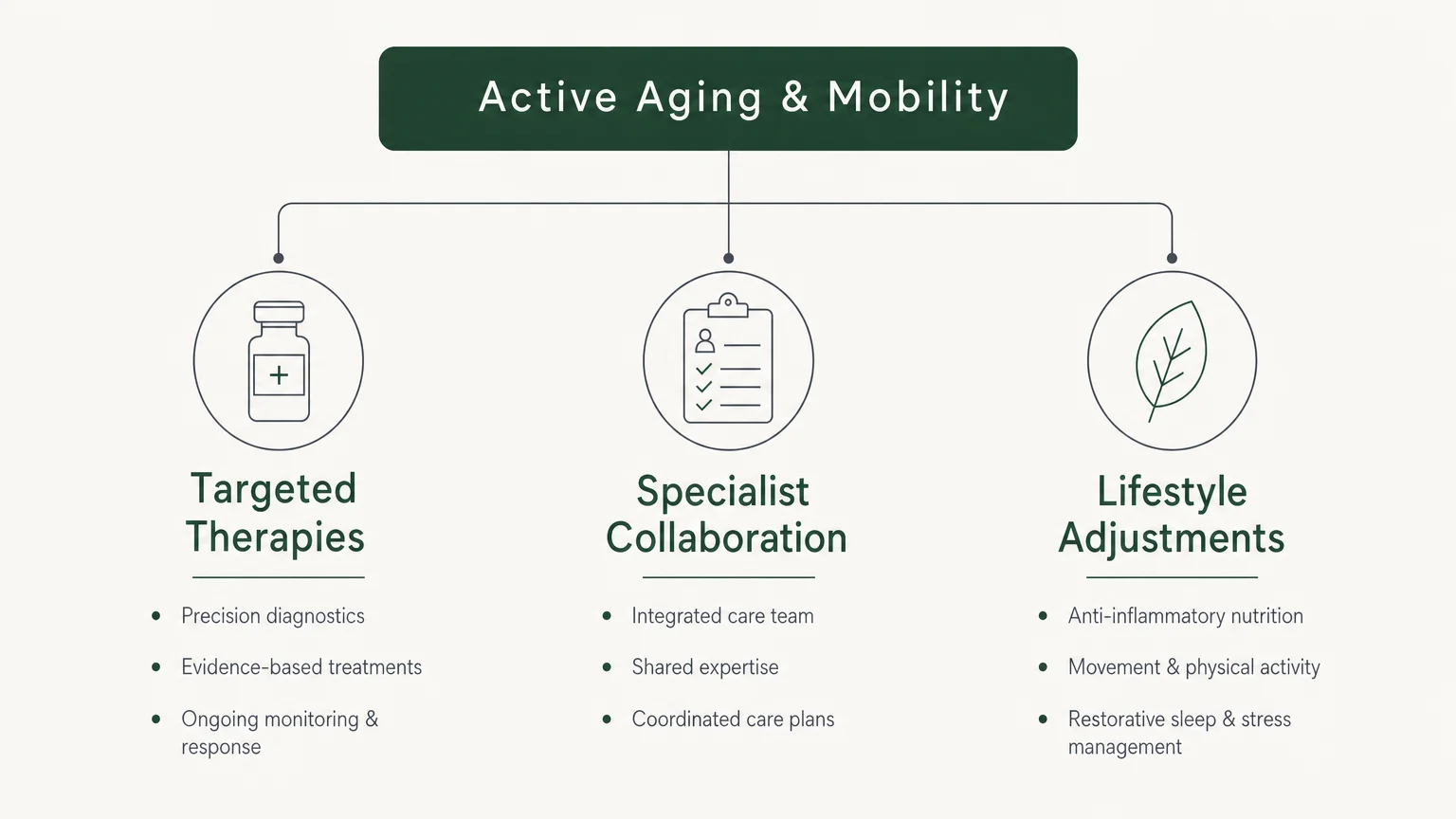 Active Aging & Mobility

Targeted Therapies

- Precision diagnostics
- Evidence-based treatments
- Ongoing monitoring & response

Specialist Collaboration

- Integrated care team
- Shared expertise
- Coordinated care plans

Lifestyle Adjustments

- Anti-inflammatory nutrition
- Movement & physical activity
- Restorative sleep & stress management